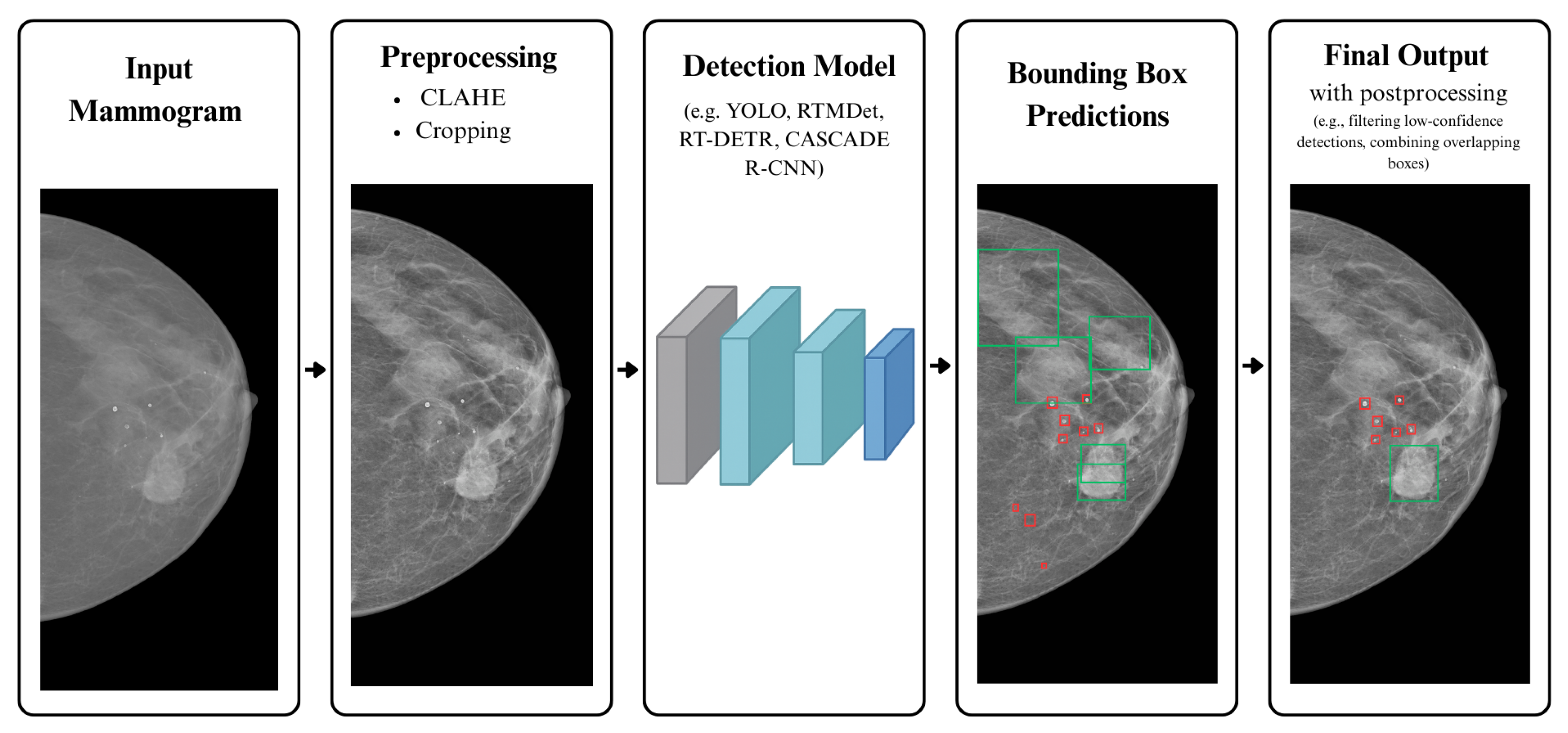 Input Mammogram

Preprocessing
• CLAHE
• Cropping

Detection Model
(e.g. YOLO, RTMDet, RT-DETR, CASCADE R-CNN)

Bounding Box Predictions

Final Output
with postprocessing
(e.g., filtering low-confidence detections, combining overlapping boxes)